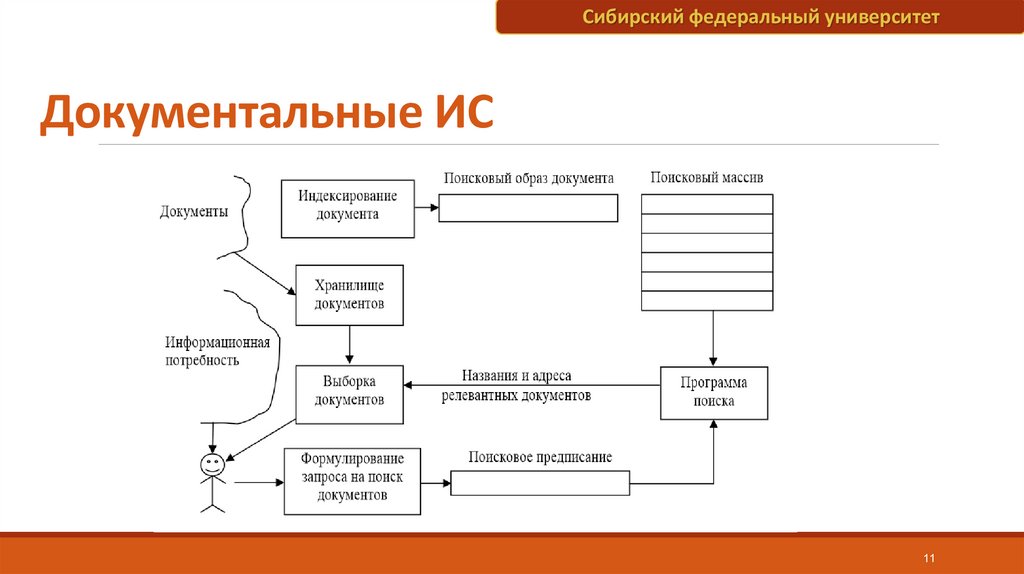 Сибирский федеральный университет

Документальные ИС

Документы

Индексирование документа

Поисковый образ документа

Поисковый массив

Хранилище документов

Информационная потребность

Выборка документов

Названия и адреса релевантных документов

Программа поиска

Формулирование запроса на поиск документов

Поисковое предписание

11